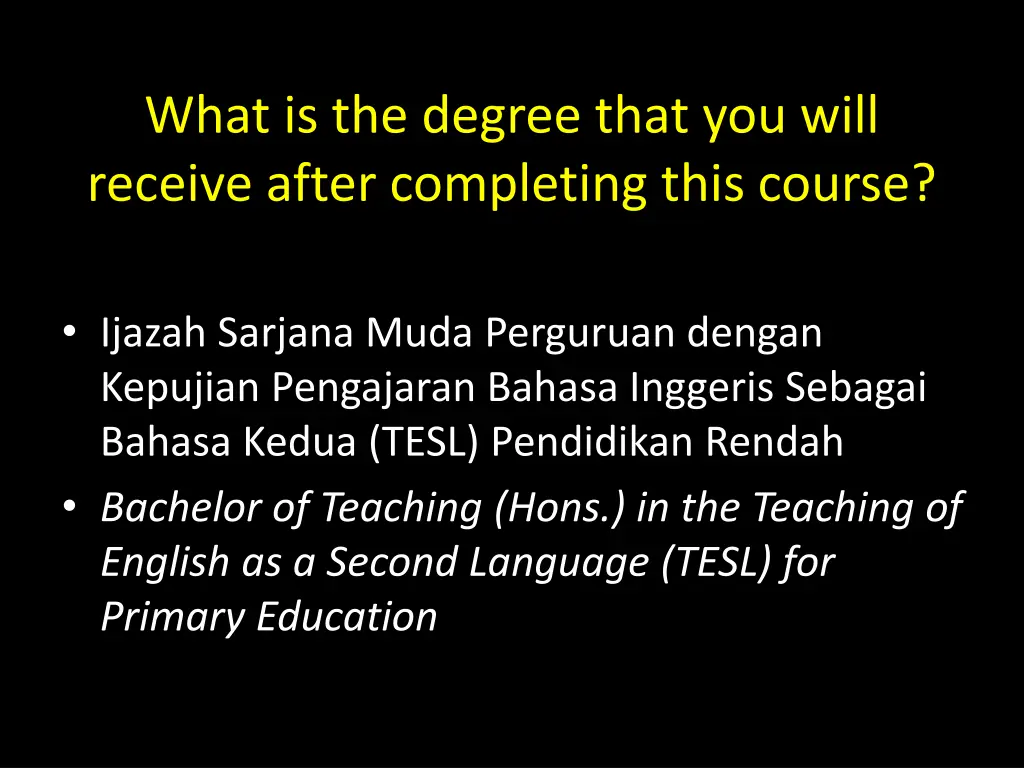 What is the degree that you will receive after completing this course?

• Ijazah Sarjana Muda Perguruan dengan Kepujian Pengajaran Bahasa Inggeris Sebagai Bahasa Kedua (TESL) Pendidikan Rendah
• Bachelor of Teaching (Hons.) in the Teaching of English as a Second Language (TESL) for Primary Education